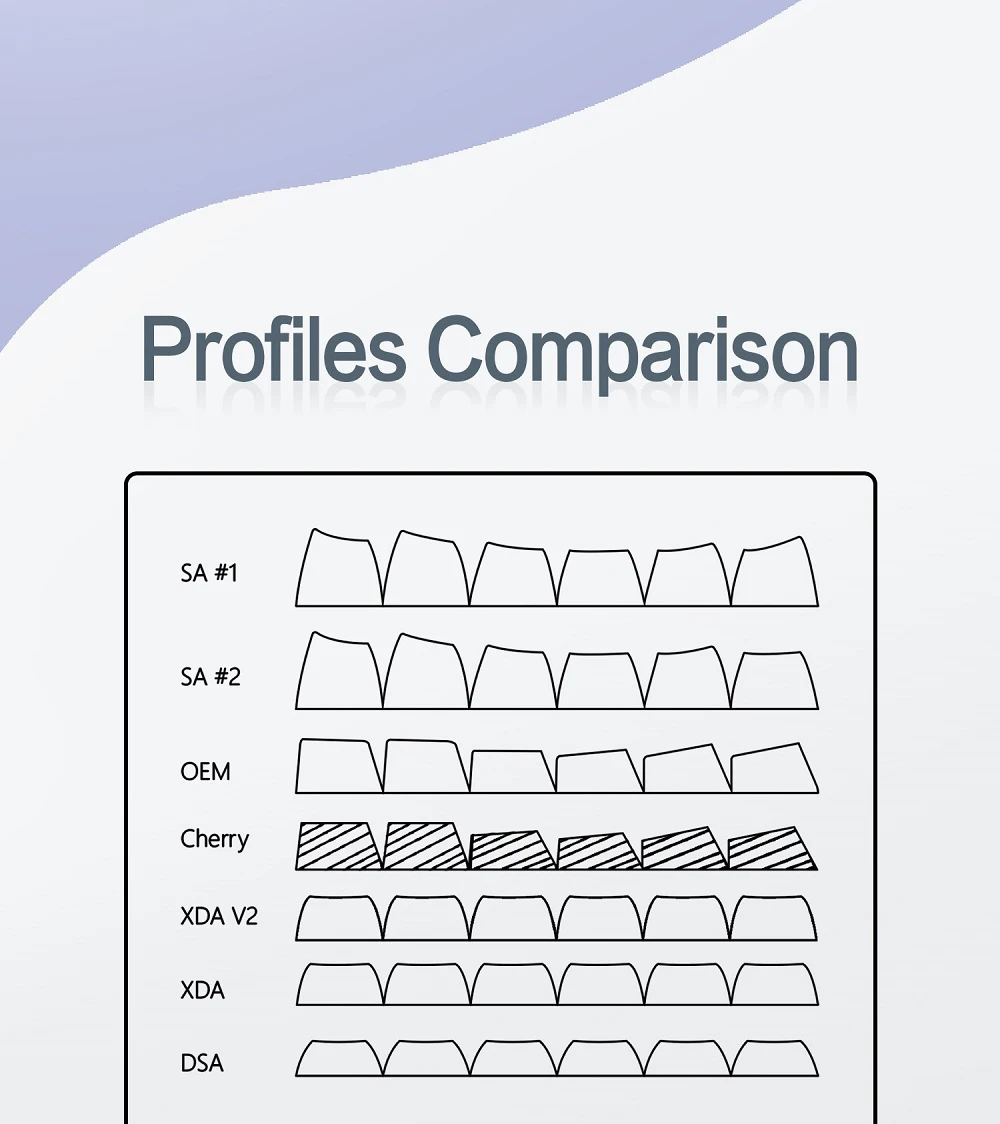 Profiles Comparison

SA #1

SA #2

OEM

Cherry

XDA V2

XDA

DSA